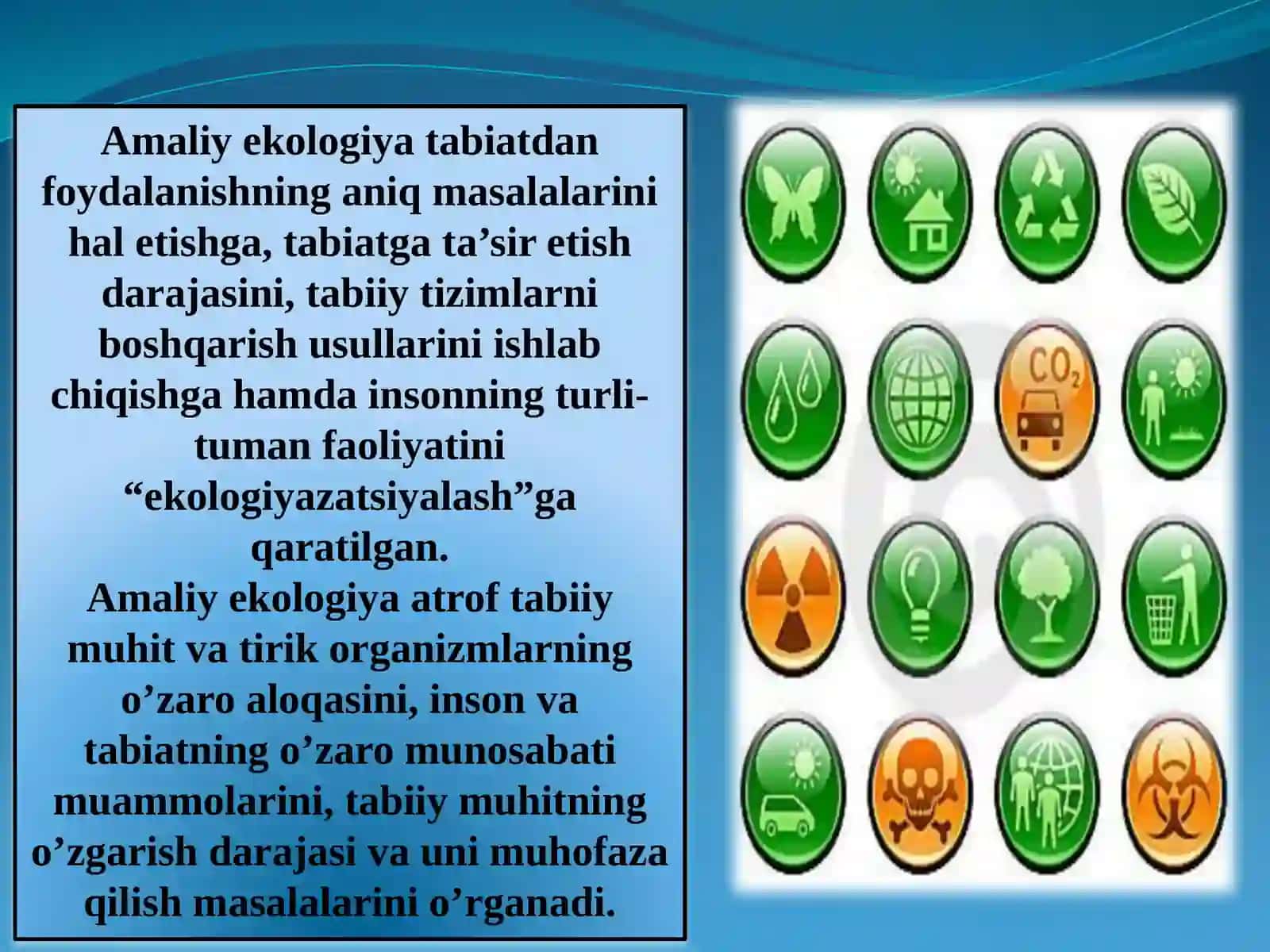 Amaliy ekologiya tabiatdan foydalanishning aniq masalalarini hal etishga, tabiatga ta’sir etish darajasini, tabiiy tizimlarni boshqarish usullarini ishlab chiqishga hamda insonning turli-tuman faoliyatini “ekologiyazatsiyalash”ga qaratilgan.
Amaliy ekologiya atrof tabiiy muhit va tirik organizmlarning o’zaro aloqasini, inson va tabiatning o’zaro munosabati muammolarini, tabiiy muhitning o’zgarish darajasi va uni muhofaza qilish masalalarini o’rganadi.

$CO_2$